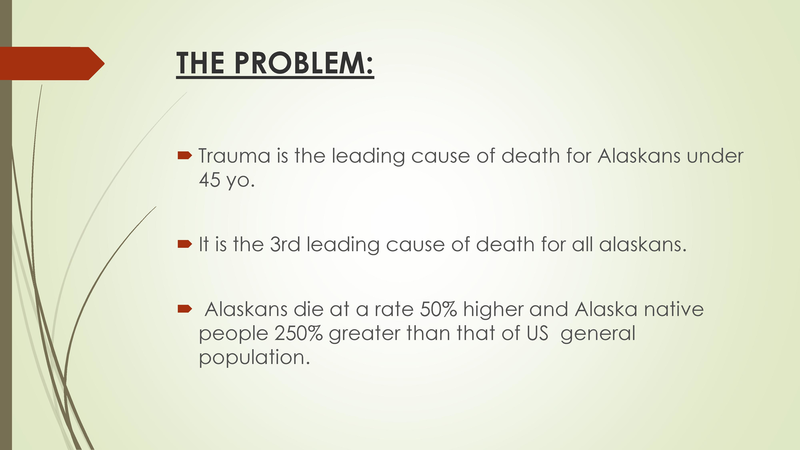 THE PROBLEM:

Trauma is the leading cause of death for Alaskans under 45 yo.

It is the 3rd leading cause of death for all alaskans.

Alaskans die at a rate 50% higher and Alaska native people 250% greater than that of US general population.